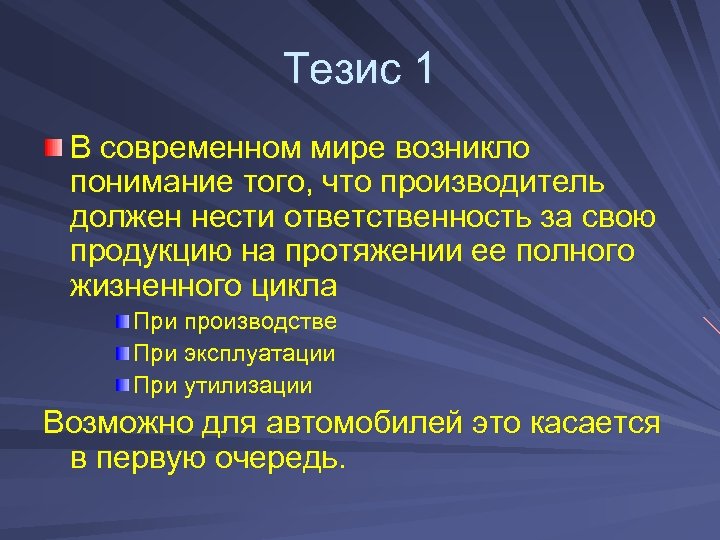 Тезис 1

В современном мире возникло понимание того, что производитель должен нести ответственность за свою продукцию на протяжении ее полного жизненного цикла

При производстве

При эксплуатации

При утилизации

Возможно для автомобилей это касается в первую очередь.